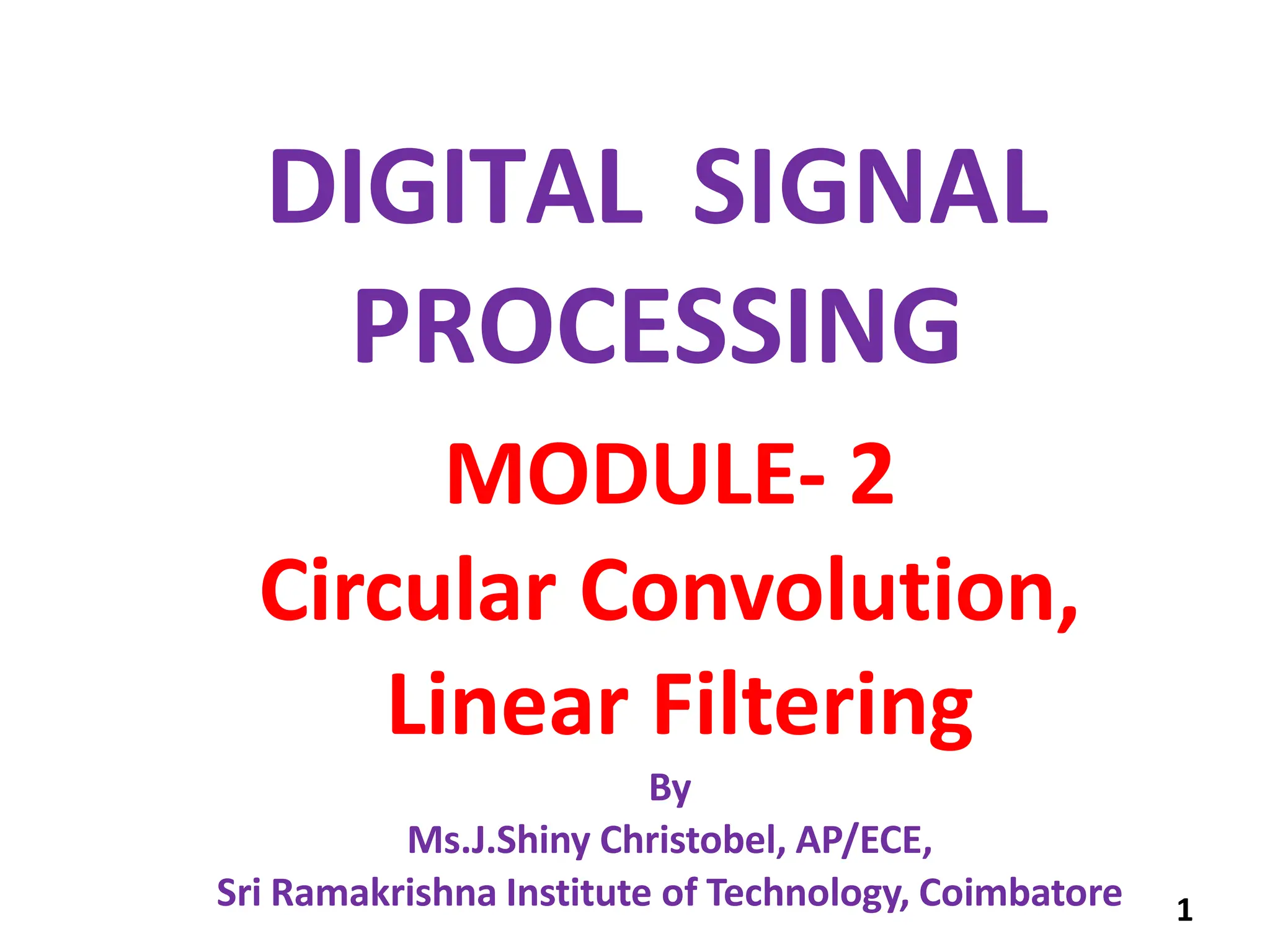 DIGITAL SIGNAL PROCESSING

MODULE- 2

Circular Convolution, Linear Filtering

By

Ms.J.Shiny Christobel, AP/ECE,

Sri Ramakrishna Institute of Technology, Coimbatore

1